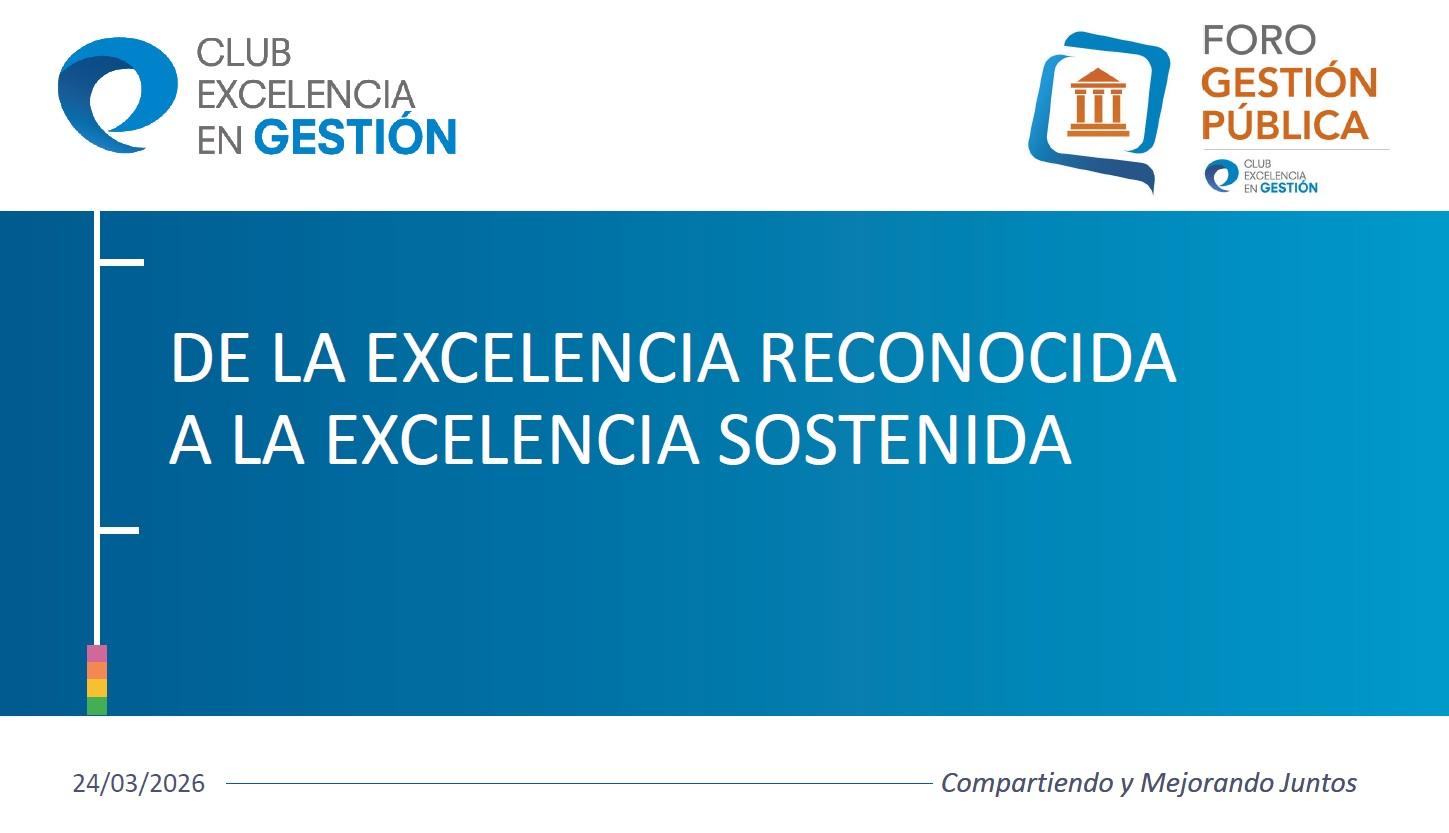 CLUB
EXCELENCIA
EN GESTIÓN

FORO
GESTIÓN
PÚBLICA
CLUB
EXCELENCIA
EN GESTIÓN

DE LA EXCELENCIA RECONOCIDA A LA EXCELENCIA SOSTENIDA

24/03/2026

Compartiendo y Mejorando Juntos